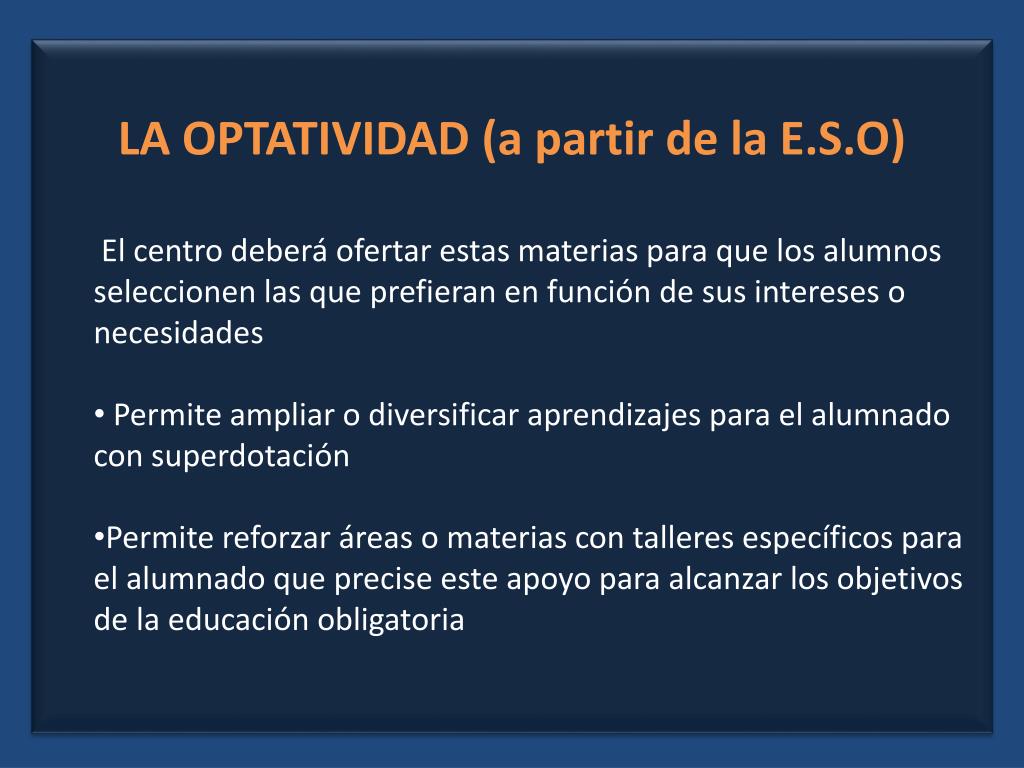 LA OPTATIVIDAD (a partir de la E.S.O)

El centro deberá ofertar estas materias para que los alumnos seleccionen las que prefieran en función de sus intereses o necesidades

• Permite ampliar o diversificar aprendizajes para el alumnado con superdotación

•Permite reforzar áreas o materias con talleres específicos para el alumnado que precise este apoyo para alcanzar los objetivos de la educación obligatoria